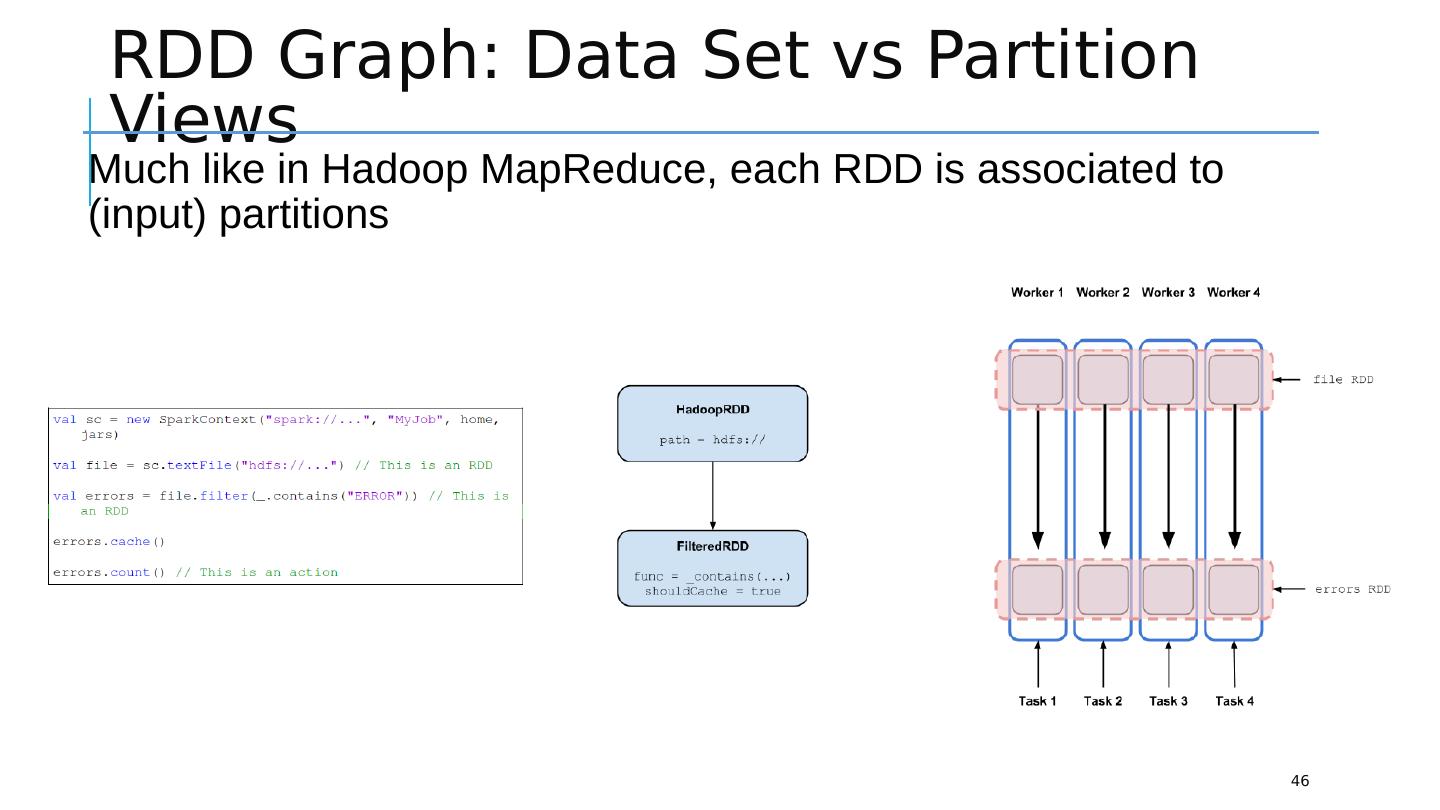 RDD Graph: Data Set vs Partition Views

Much like in Hadoop MapReduce, each RDD is associated to (input) partitions

val sc = new SparkContext("spark://...", "MyJob", home, jars)

val file = sc.textFile("hdfs://...") // This is an RDD

val errors = file.filter(_.contains("ERROR")) // This is an RDD

errors.cache()

errors.count() // This is an action

HadoopRDD
path = hdfs://

FilteredRDD
func = _contains(...)
shouldCache = true

Worker 1 Worker 2 Worker 3 Worker 4

file RDD

errors RDD

Task 1 Task 2 Task 3 Task 4

46